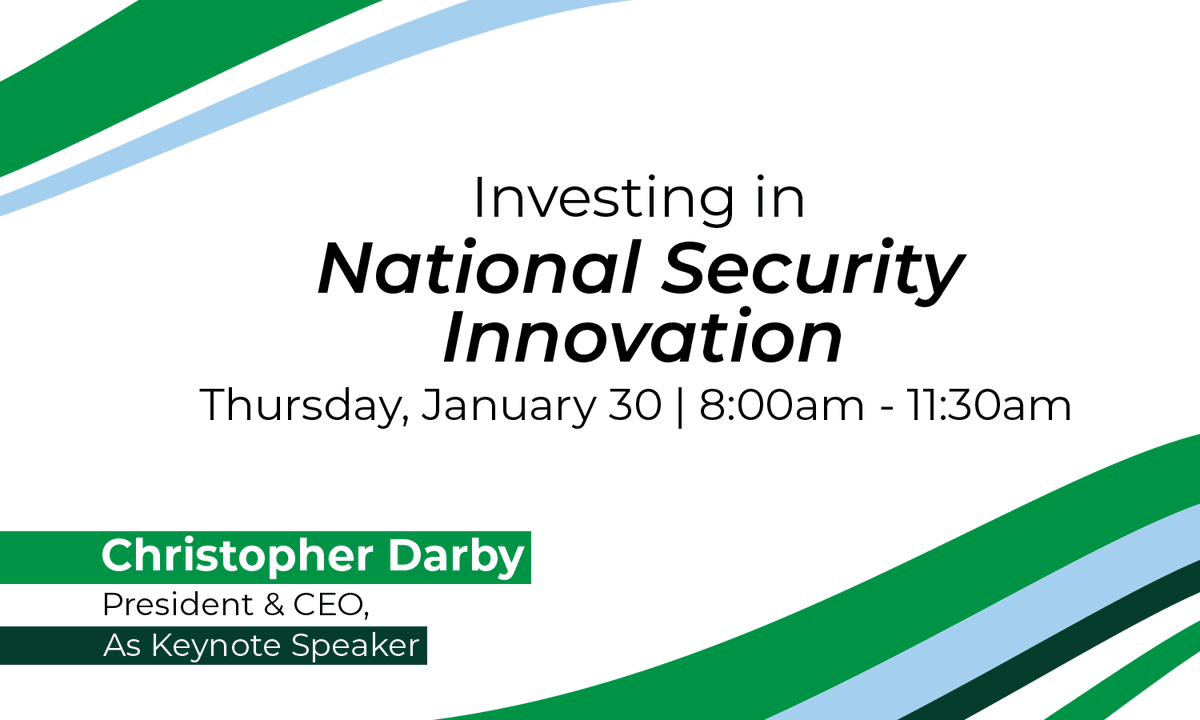 Investing in
National Security Innovation
Thursday, January 30 | 8:00am - 11:30am

Christopher Darby
President & CEO,
As Keynote Speaker